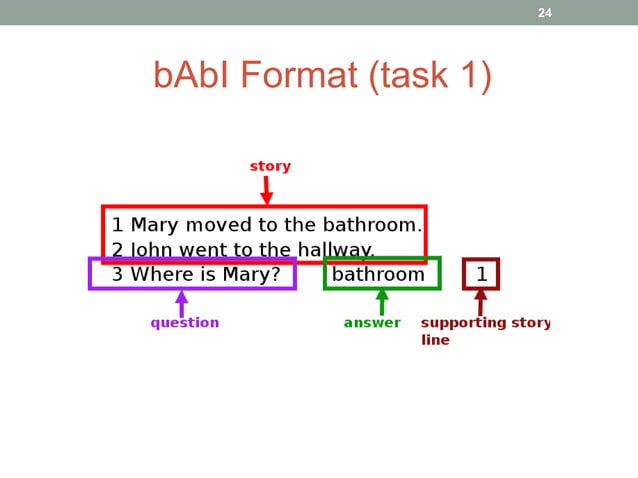 24

bAbI Format (task 1)

story

1 Mary moved to the bathroom.
2 John went to the hallway.
3 Where is Mary? bathroom 1

question answer supporting story line